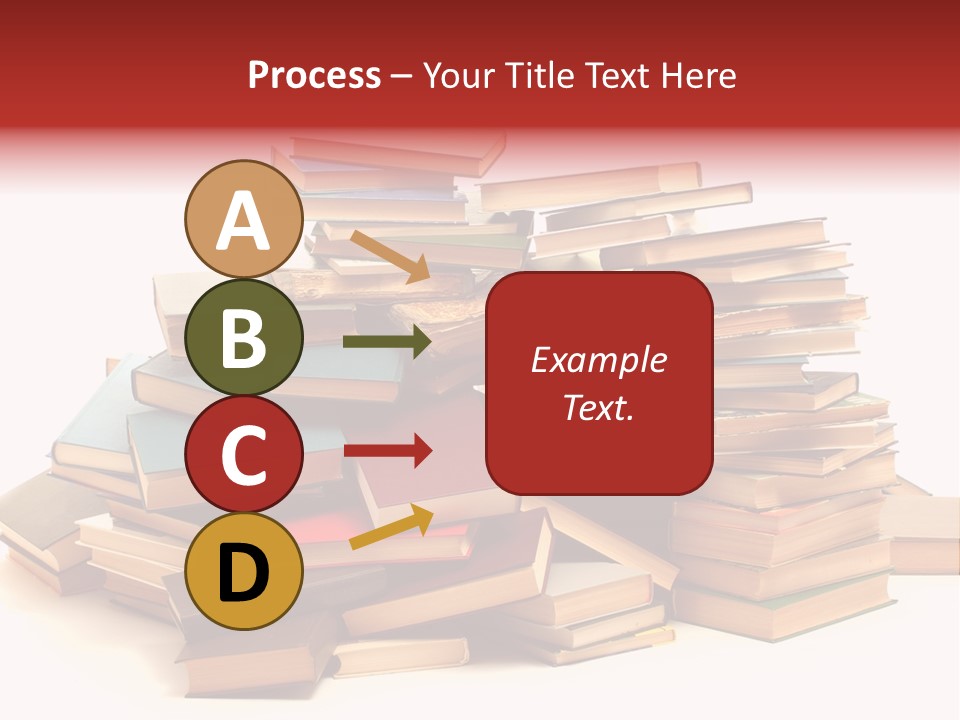 Process – Your Title Text Here

A

B

C

D

Example Text.